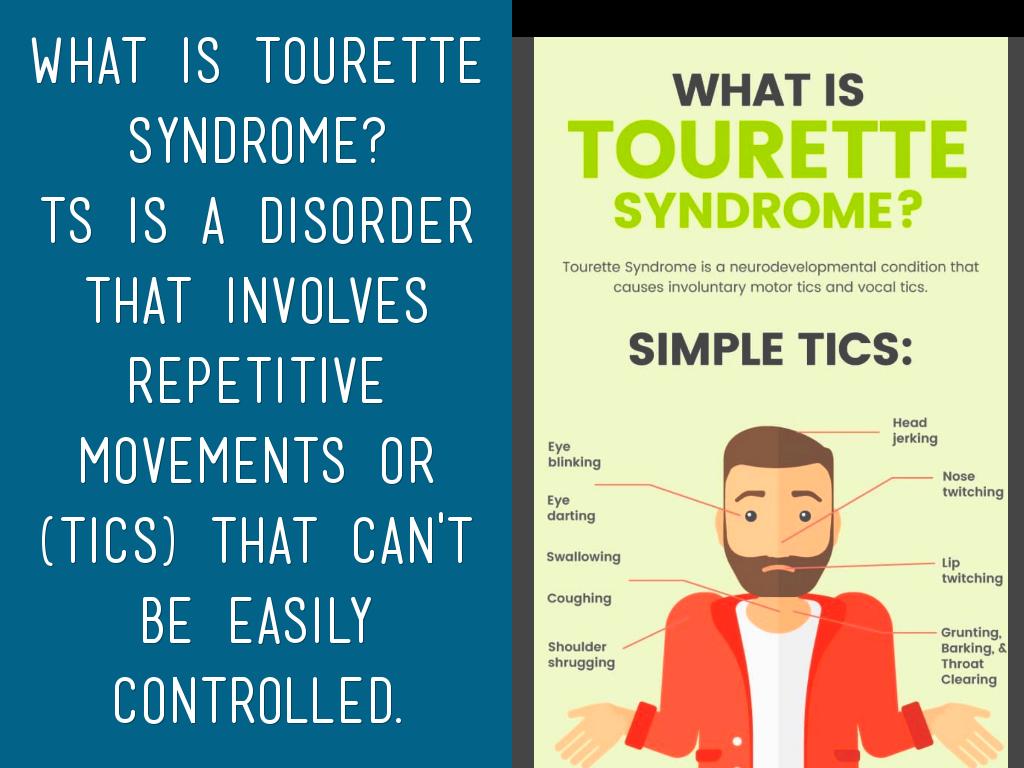 WHAT IS TOURETTE SYNDROME?
TS IS A DISORDER THAT INVOLVES REPETITIVE MOVEMENTS OR (TICS) THAT CAN'T BE EASILY CONTROLLED.

WHAT IS
TOURETTE
SYNDROME?

Tourette Syndrome is a neurodevelopmental condition that causes involuntary motor tics and vocal tics.

SIMPLE TICS:

Eye blinking
Eye darting
Swallowing
Coughing
Shoulder shrugging
Head jerking
Nose twitching
Lip twitching
Grunting, Barking, & Throat Clearing